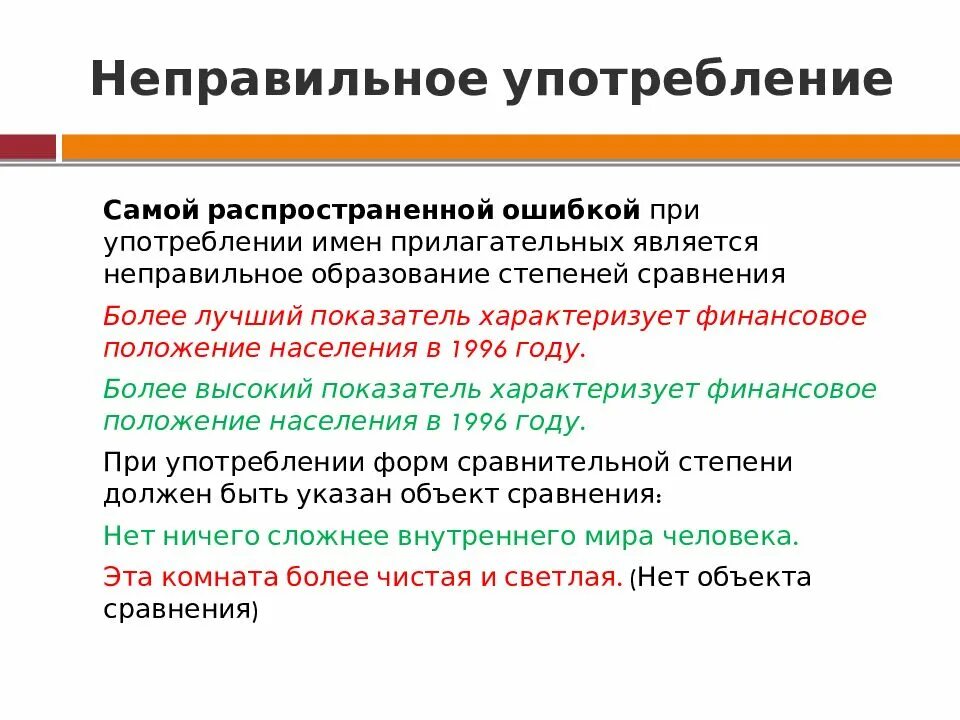 Неправильное употребление

Самой распространенной ошибкой при употреблении имен прилагательных является неправильное образование степеней сравнения

Более лучший показатель характеризует финансовое положение населения в 1996 году.

Более высокий показатель характеризует финансовое положение населения в 1996 году.

При употреблении форм сравнительной степени должен быть указан объект сравнения:

Нет ничего сложнее внутреннего мира человека.

Эта комната более чистая и светлая. (Нет объекта сравнения)